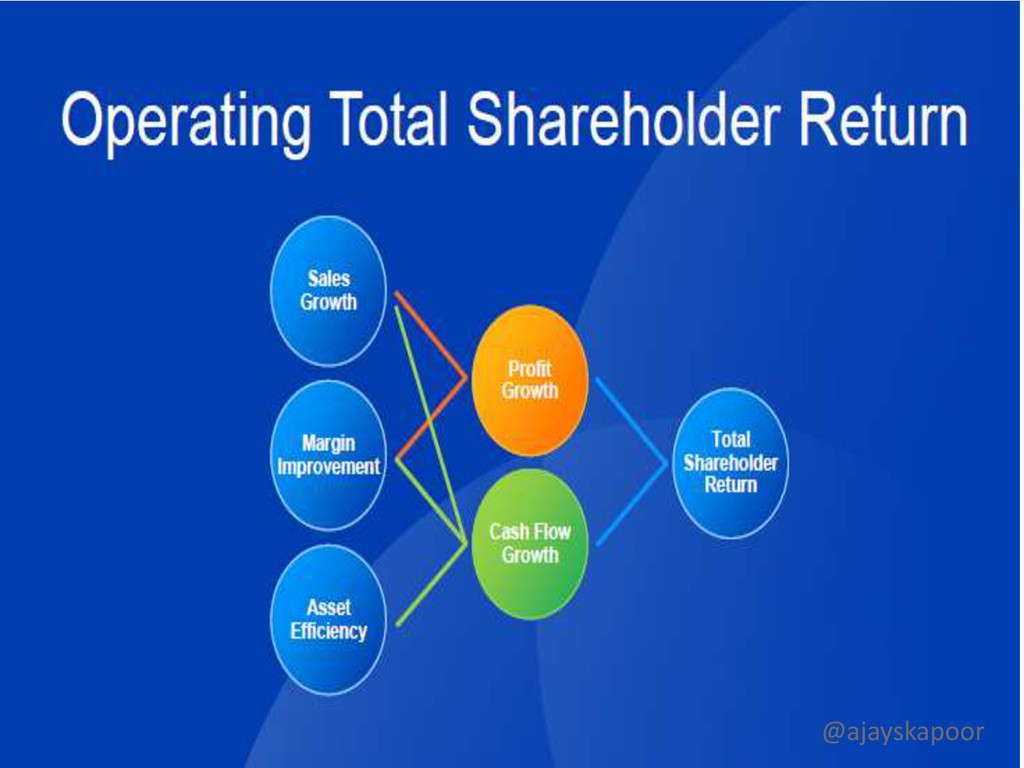 Operating Total Shareholder Return

Sales Growth

Margin Improvement

Asset Efficiency

Profit Growth

Cash Flow Growth

Total Shareholder Return

@ajayskapoor